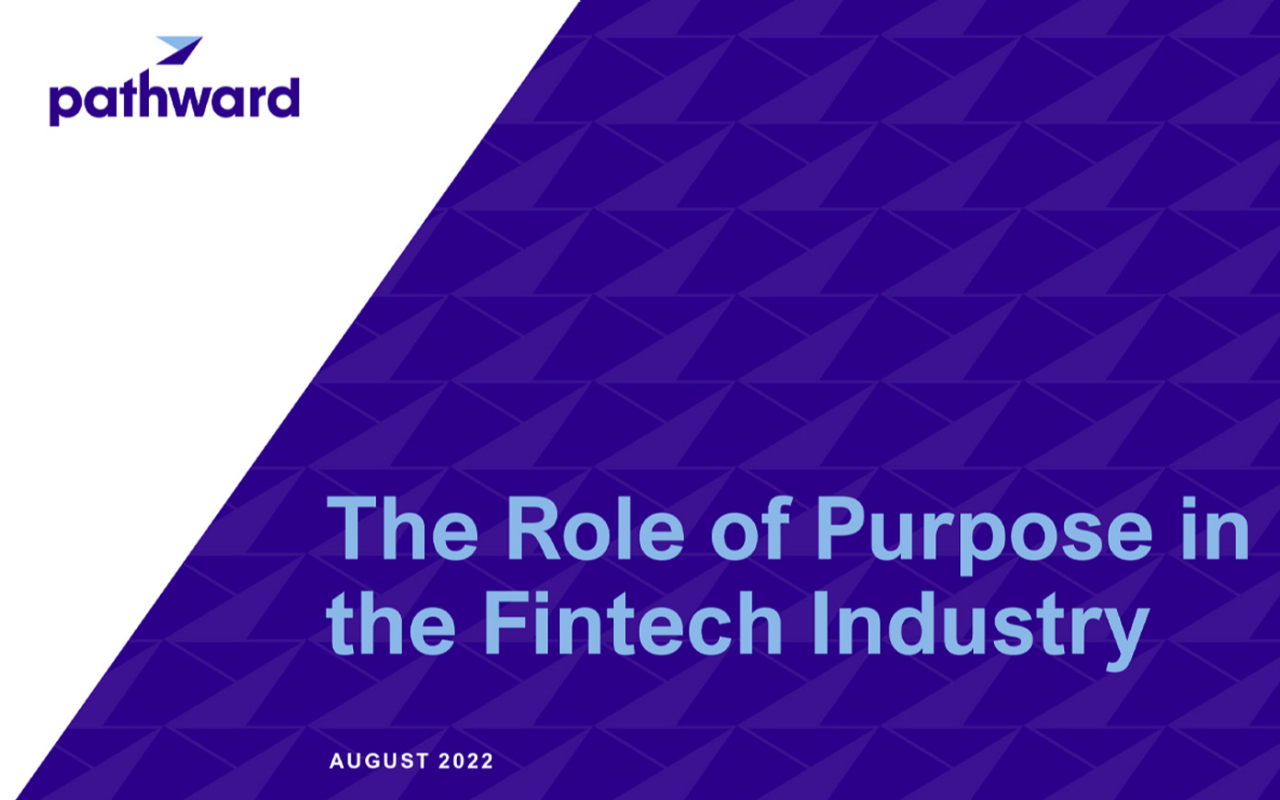 pathward

The Role of Purpose in the Fintech Industry

AUGUST 2022